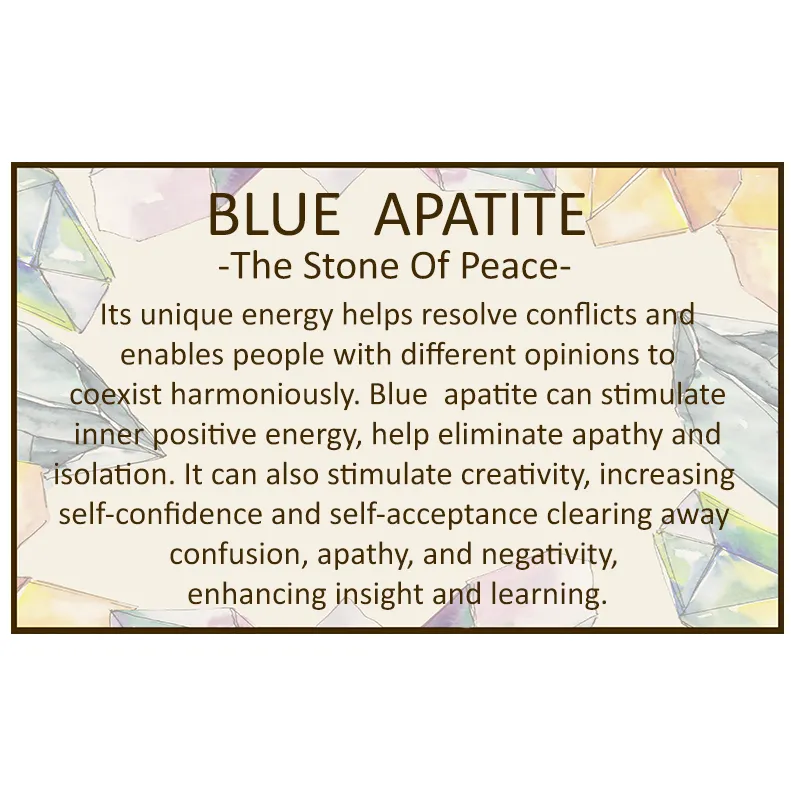 BLUE APATITE
-The Stone Of Peace-

Its unique energy helps resolve conflicts and enables people with different opinions to coexist harmoniously. Blue apatite can stimulate inner positive energy, help eliminate apathy and isolation. It can also stimulate creativity, increasing self-confidence and self-acceptance clearing away confusion, apathy, and negativity, enhancing insight and learning.